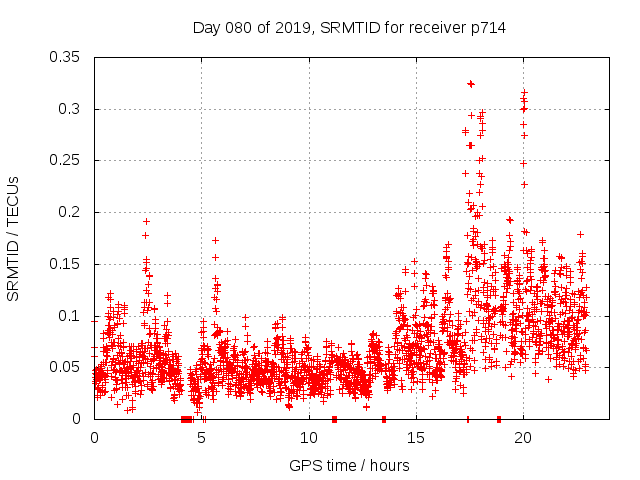 Day 080 of 2019, SRMTID for receiver p714

SRMTID / TECUs

0.35
0.3
0.25
0.2
0.15
0.1
0.05
0

0
5
10
15
20

GPS time / hours